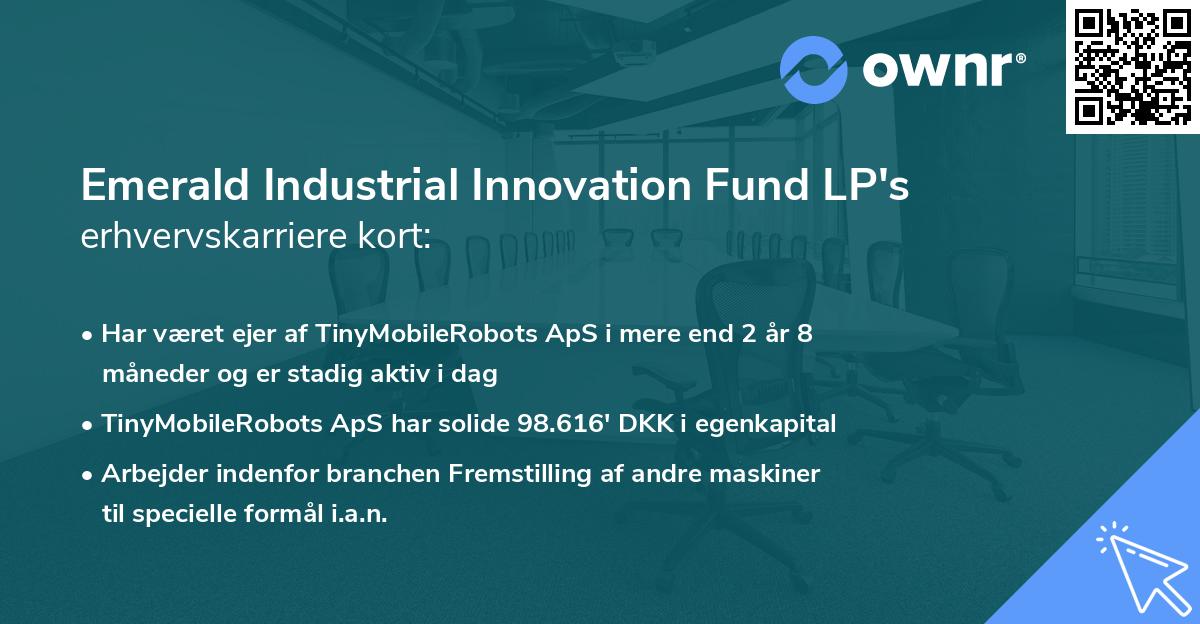 ownr®

Emerald Industrial Innovation Fund LP's erhvervskarriere kort:

• Har været ejer af TinyMobileRobots ApS i mere end 2 år 8 måneder og er stadig aktiv i dag
• TinyMobileRobots ApS har solide 98.616' DKK i egenkapital
• Arbejder indenfor branchen Fremstilling af andre maskiner til specielle formål i.a.n.